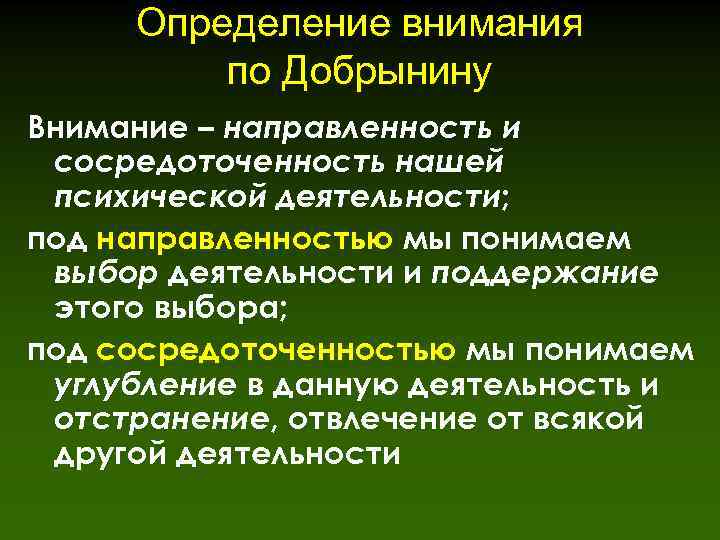 Определение внимания по Добрынину

Внимание – направленность и сосредоточенность нашей психической деятельности;

под направленностью мы понимаем выбор деятельности и поддержание этого выбора;

под сосредоточенностью мы понимаем углубление в данную деятельность и отстранение, отвлечение от всякой другой деятельности